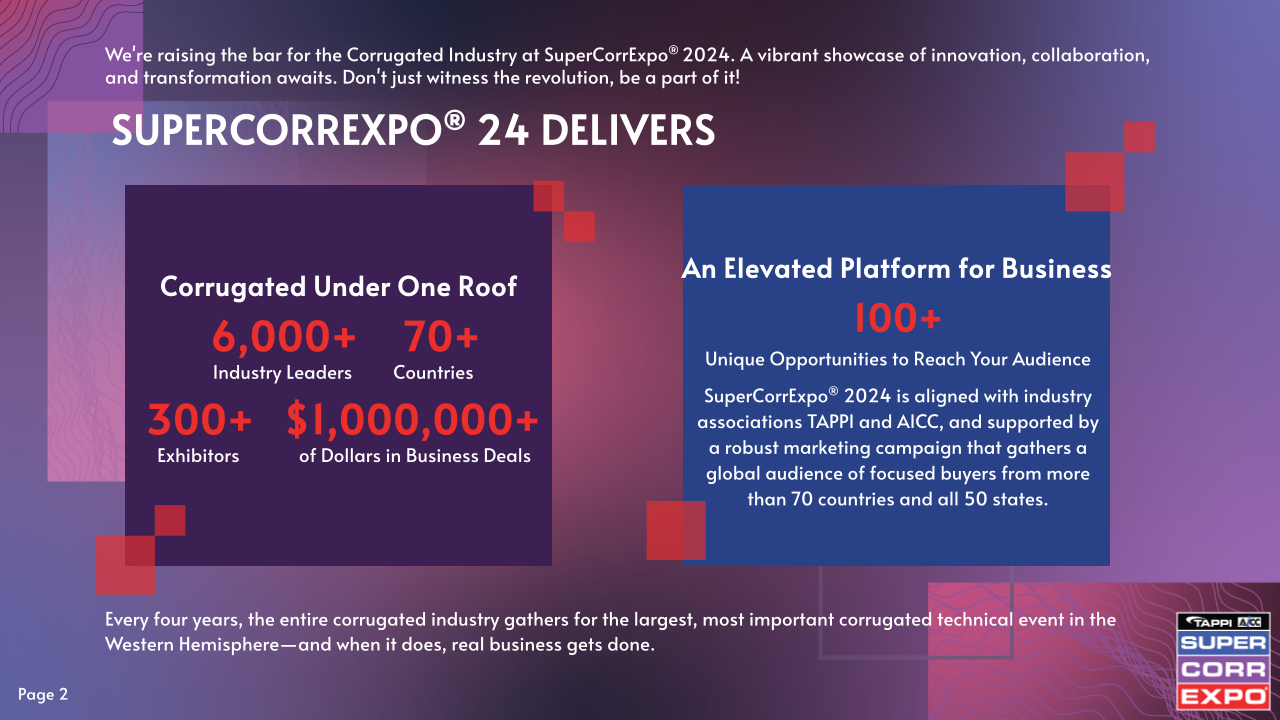 We're raising the bar for the Corrugated Industry at SuperCorrExpo® 2024. A vibrant showcase of innovation, collaboration, and transformation awaits. Don't just witness the revolution, be a part of it!

SUPERCORREXPO® 24 DELIVERS

Corrugated Under One Roof

6,000+
Industry Leaders

70+
Countries

300+
Exhibitors

$1,000,000+
of Dollars in Business Deals

An Elevated Platform for Business

100+

Unique Opportunities to Reach Your Audience

SuperCorrExpo® 2024 is aligned with industry associations TAPPI and AICC, and supported by a robust marketing campaign that gathers a global audience of focused buyers from more than 70 countries and all 50 states.

Every four years, the entire corrugated industry gathers for the largest, most important corrugated technical event in the Western Hemisphere—and when it does, real business gets done.

Page 2

TAPPI AICC
SUPER
CORR
EXPO